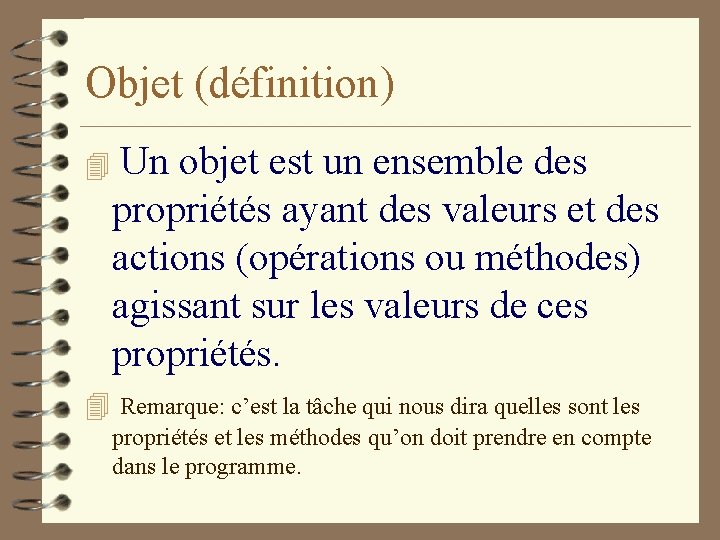 Objet (définition)

Un objet est un ensemble des propriétés ayant des valeurs et des actions (opérations ou méthodes) agissant sur les valeurs de ces propriétés.

Remarque: c’est la tâche qui nous dira quelles sont les propriétés et les méthodes qu’on doit prendre en compte dans le programme.